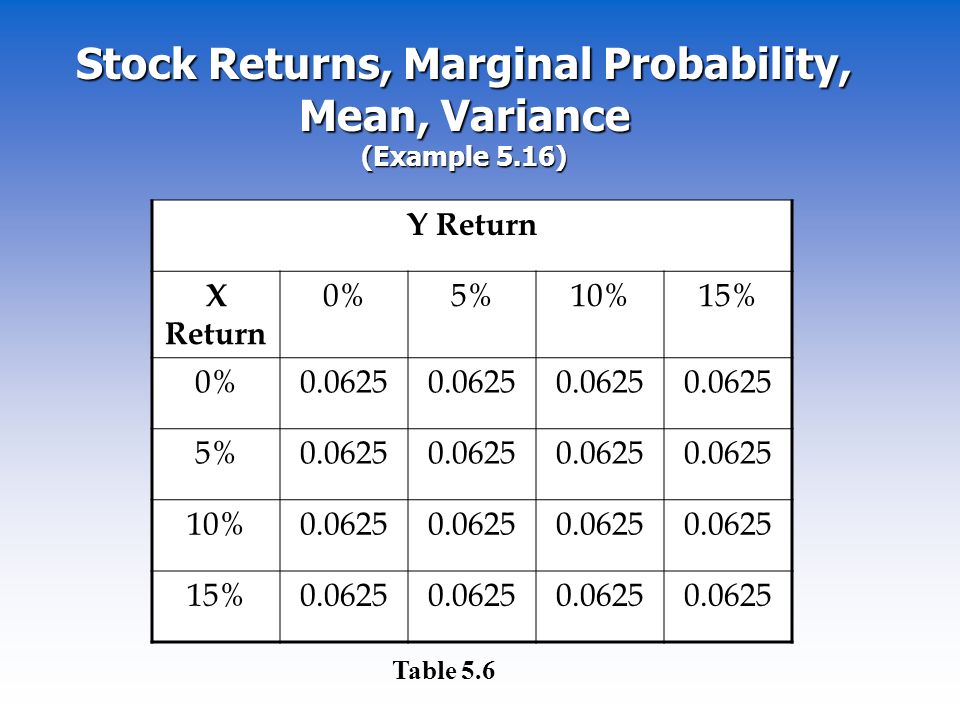 Stock Returns, Marginal Probability, Mean, Variance
(Example 5.16)

| Y Return | | | | |
|---|---|---|---|---|
| X Return | 0% | 5% | 10% | 15% |
| 0% | 0.0625 | 0.0625 | 0.0625 | 0.0625 |
| 5% | 0.0625 | 0.0625 | 0.0625 | 0.0625 |
| 10% | 0.0625 | 0.0625 | 0.0625 | 0.0625 |
| 15% | 0.0625 | 0.0625 | 0.0625 | 0.0625 |

Table 5.6